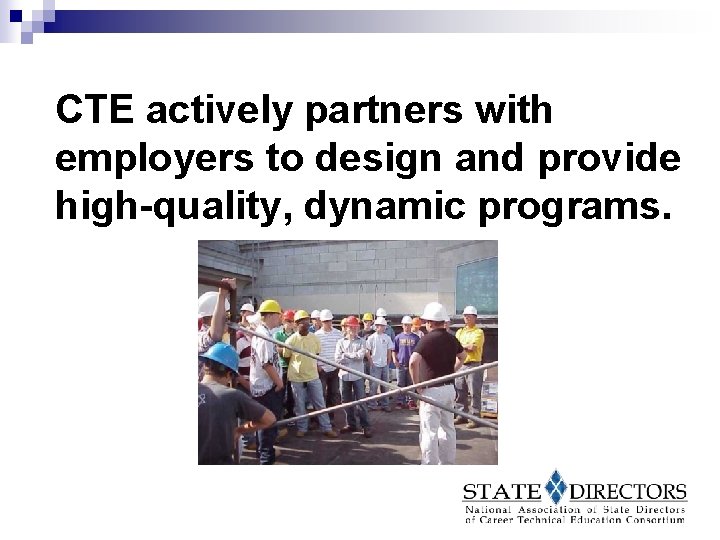 CTE actively partners with employers to design and provide high-quality, dynamic programs.

STATE DIRECTORS
National Association of State Directors of Career Technical Education Consortium